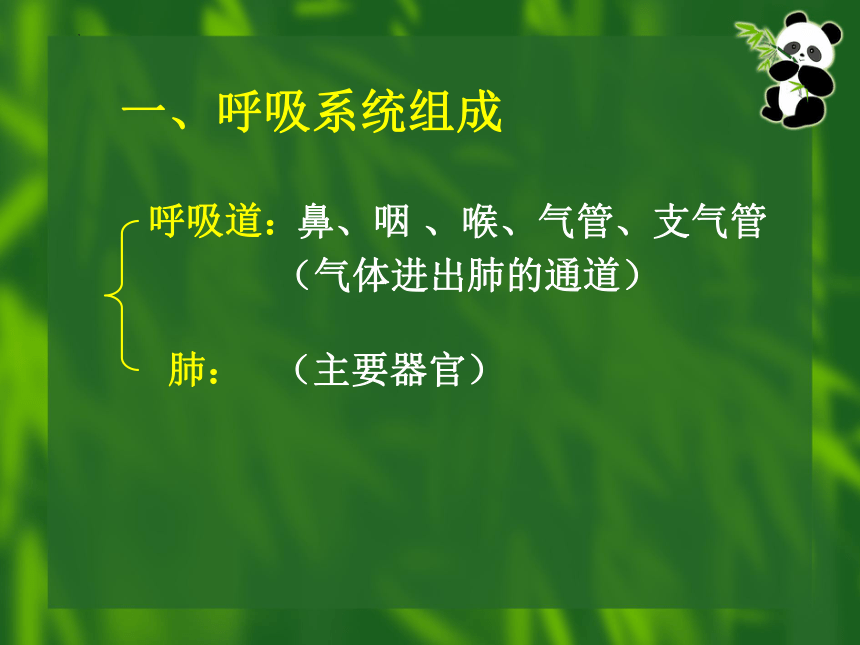 一、呼吸系统组成

呼吸道：鼻、咽 、喉、气管、支气管
（气体进出肺的通道）

肺： （主要器官）